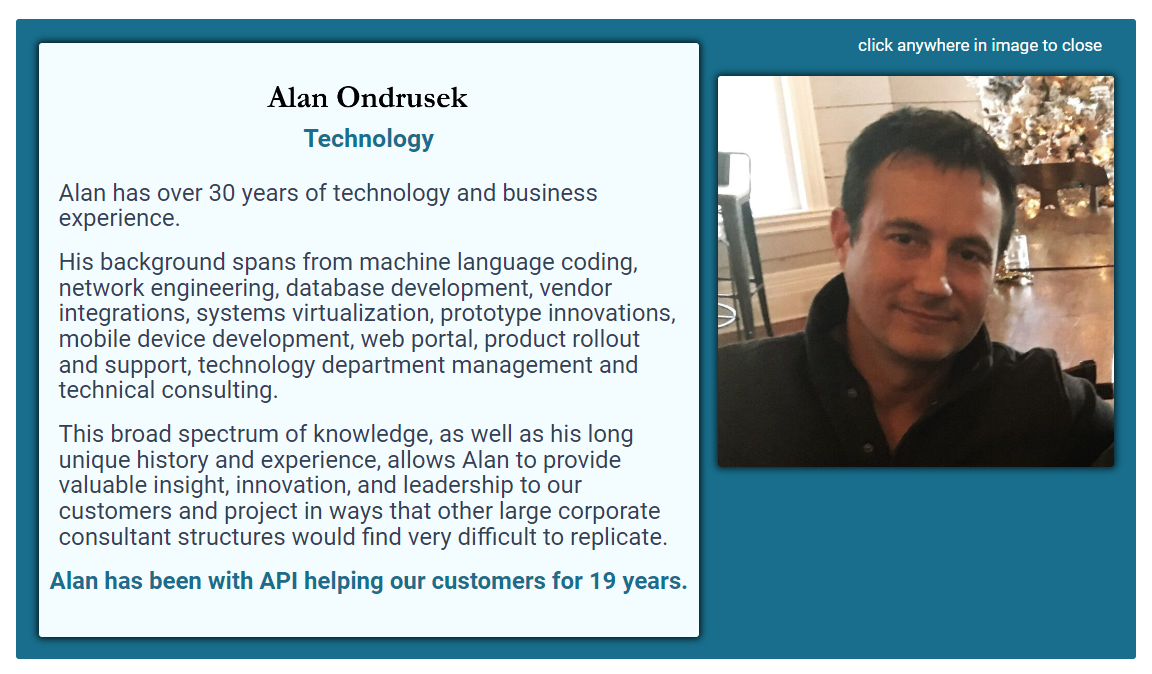 click anywhere in image to close

Alan Ondrusek

Technology

Alan has over 30 years of technology and business experience.

His background spans from machine language coding, network engineering, database development, vendor integrations, systems virtualization, prototype innovations, mobile device development, web portal, product rollout and support, technology department management and technical consulting.

This broad spectrum of knowledge, as well as his long unique history and experience, allows Alan to provide valuable insight, innovation, and leadership to our customers and project in ways that other large corporate consultant structures would find very difficult to replicate.

Alan has been with API helping our customers for 19 years.